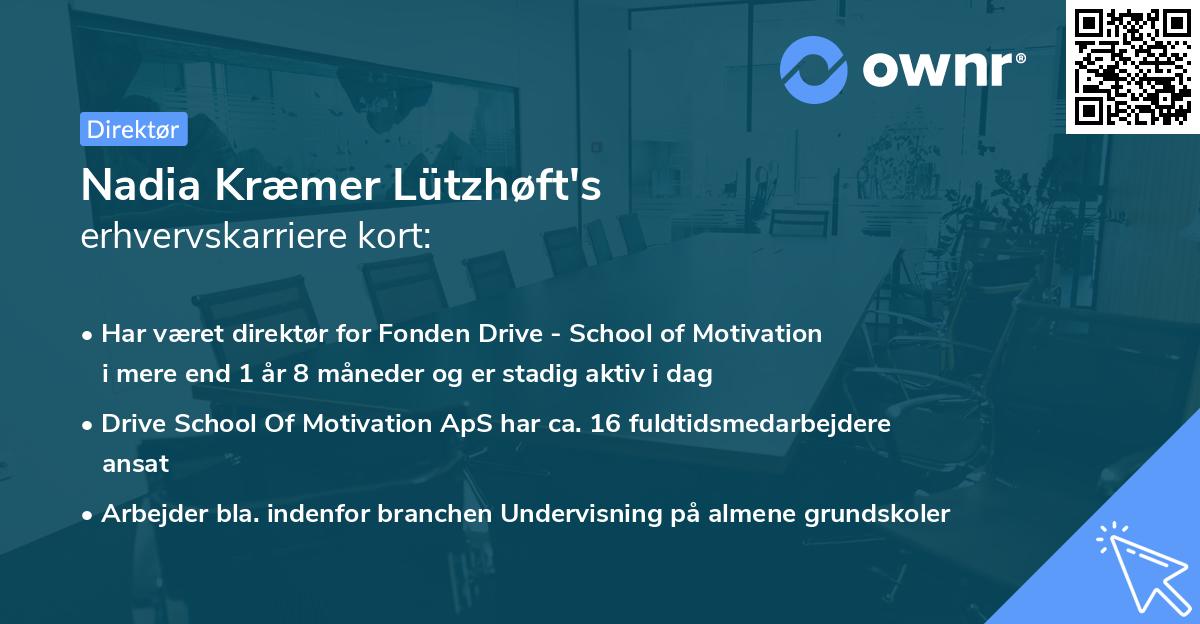 ownr®

Direktør

Nadia Kræmer Lützhøft's
erhvervskarriere kort:

• Har været direktør for Fonden Drive - School of Motivation i mere end 1 år 8 måneder og er stadig aktiv i dag

• Drive School Of Motivation ApS har ca. 16 fuldtidsmedarbejdere ansat

• Arbejder bla. indenfor branchen Undervisning på almene grundskoler